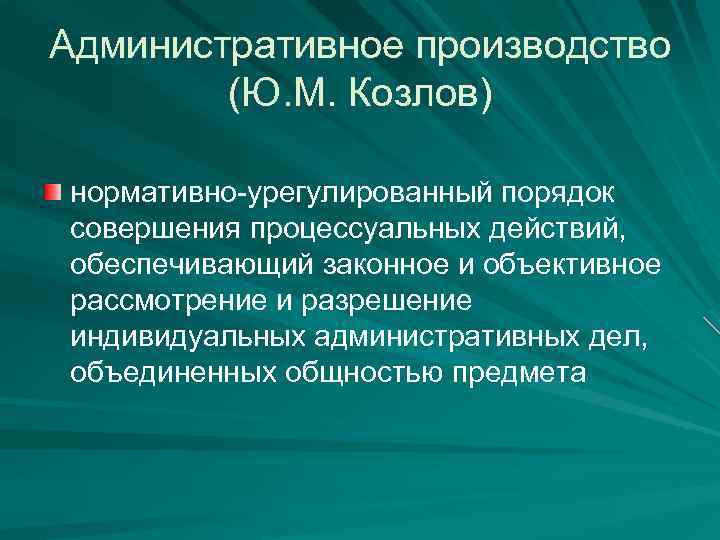 Административное производство (Ю.М. Козлов)

нормативно-урегулированный порядок совершения процессуальных действий, обеспечивающий законное и объективное рассмотрение и разрешение индивидуальных административных дел, объединенных общностью предмета